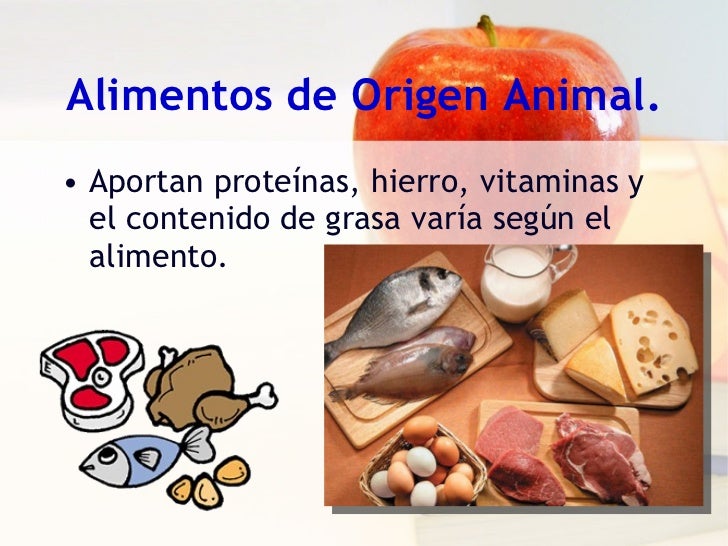 Alimentos de Origen Animal.

• Aportan proteínas, hierro, vitaminas y el contenido de grasa varía según el alimento.